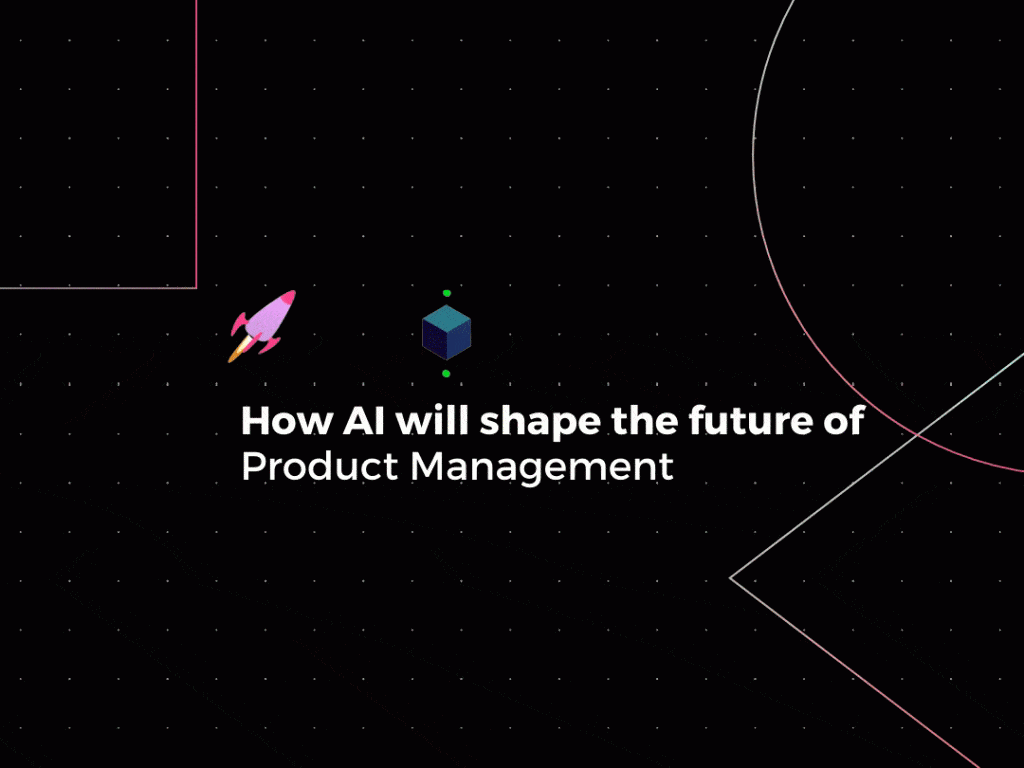 How AI will shape the future of
Product Management